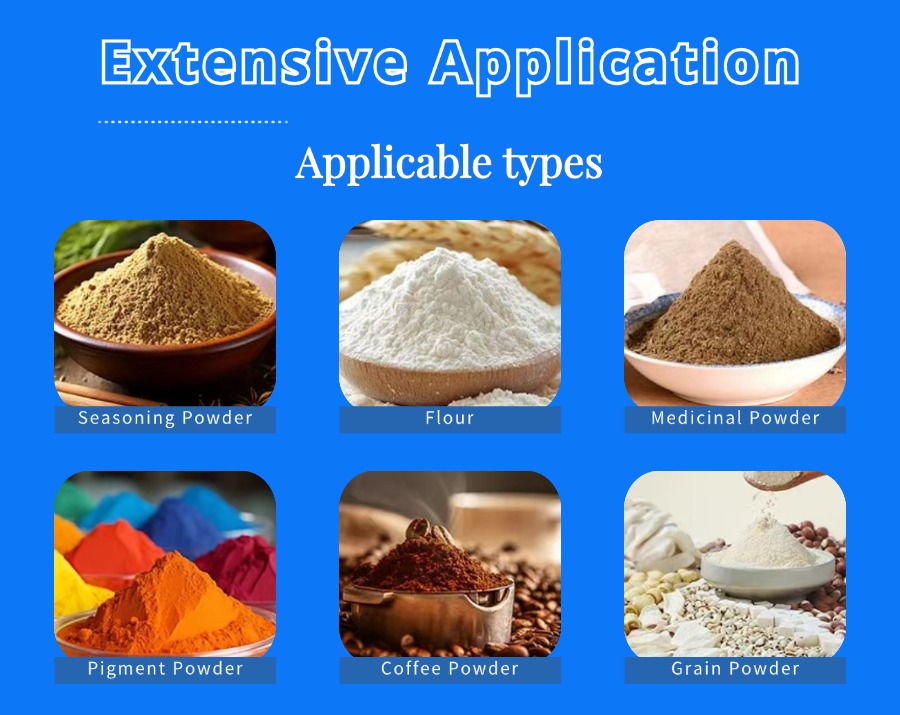 Extensive Application

Applicable types

Seasoning Powder

Flour

Medicinal Powder

Pigment Powder

Coffee Powder

Grain Powder